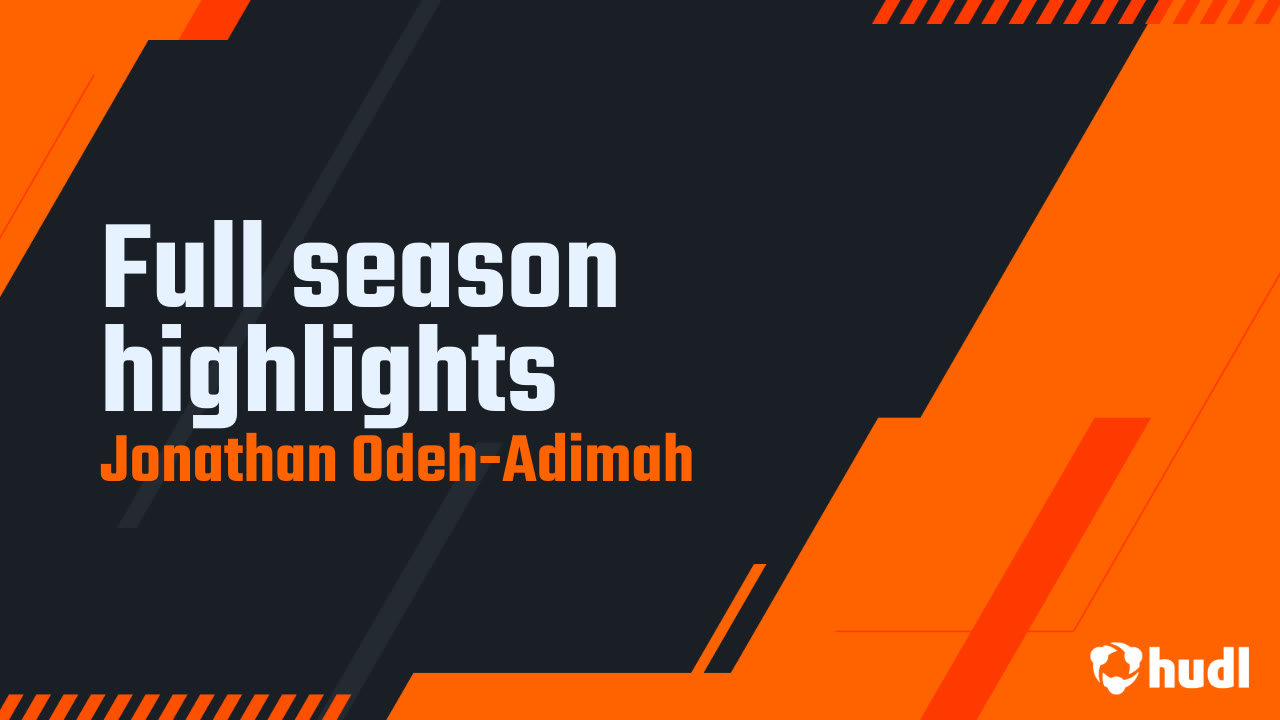 Full season highlights
Jonathan Odeh-Adimah

hudl